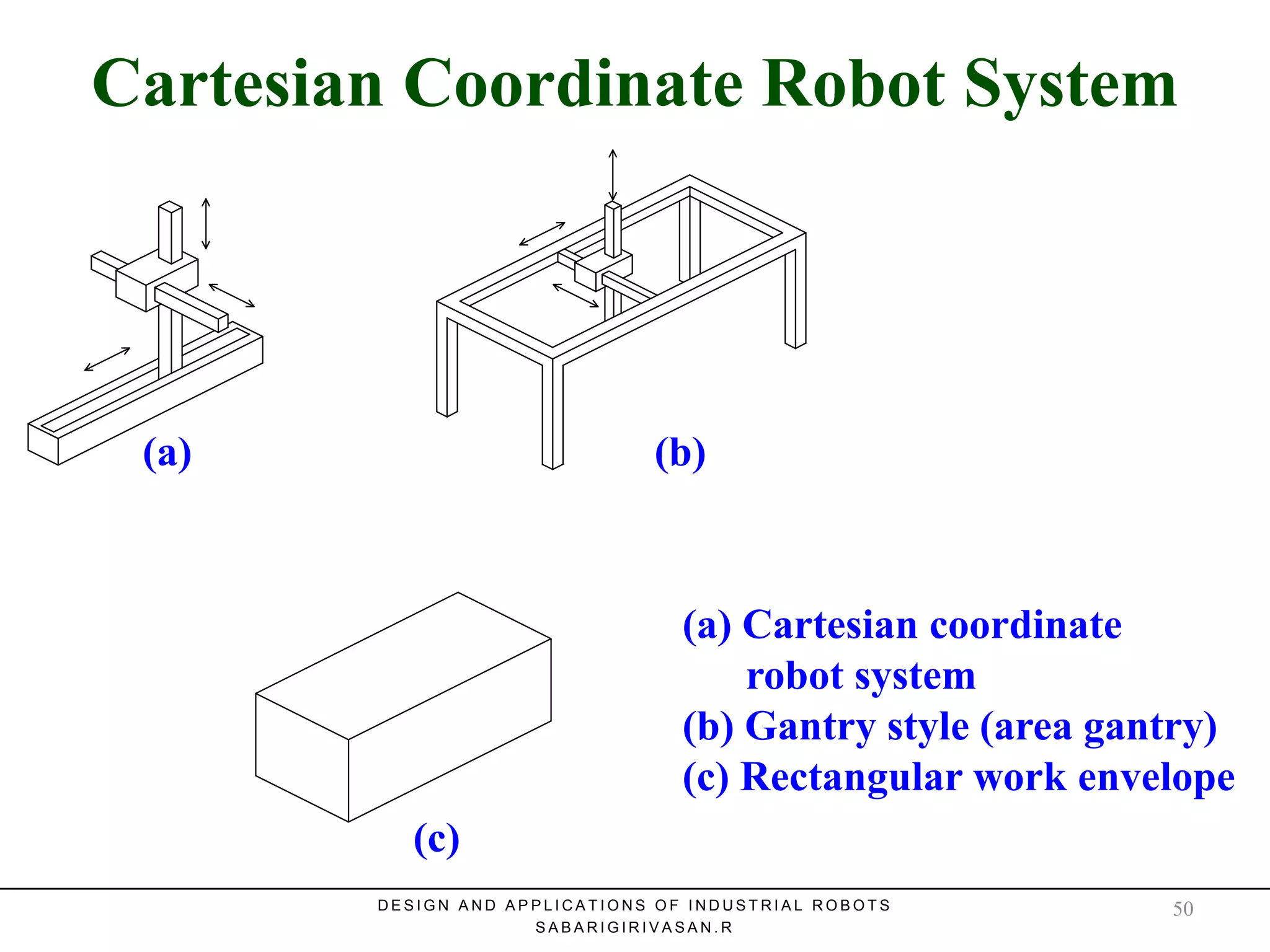 Cartesian Coordinate Robot System

(a)

(b)

(c)

(a) Cartesian coordinate robot system
(b) Gantry style (area gantry)
(c) Rectangular work envelope

DESIGN AND APPLICATIONS OF INDUSTRIAL ROBOTS
SABARIGIRIVASAN.R

50